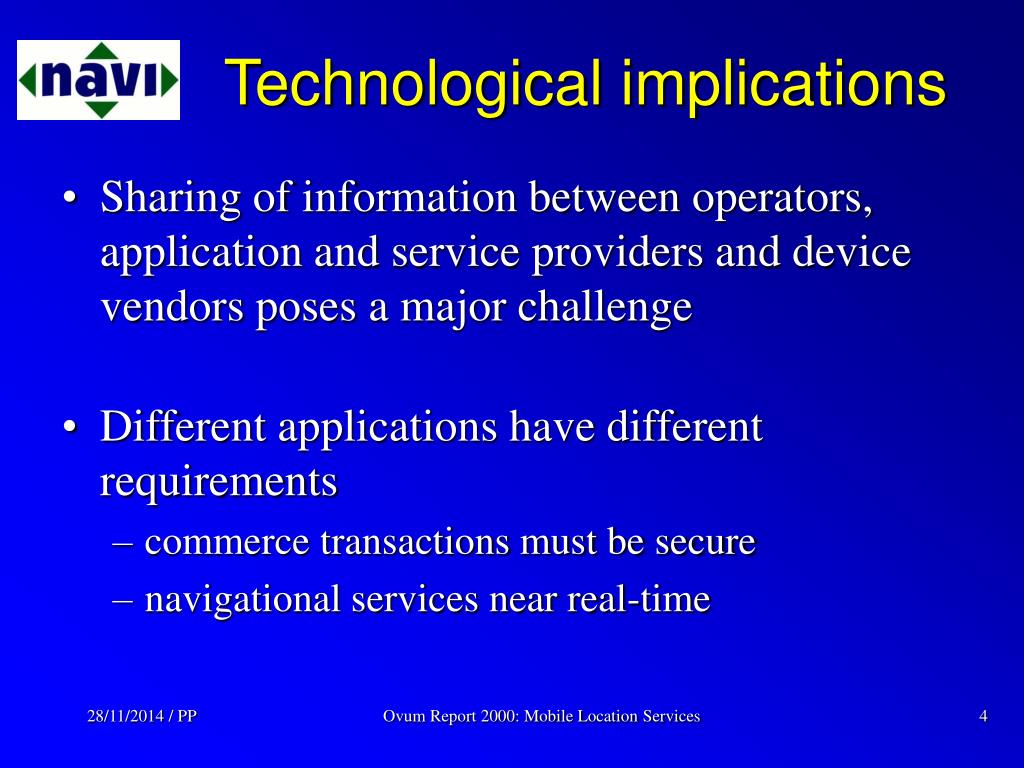 navi

Technological implications

• Sharing of information between operators, application and service providers and device vendors poses a major challenge

• Different applications have different requirements
– commerce transactions must be secure
– navigational services near real-time

28/11/2014 / PP

Ovum Report 2000: Mobile Location Services

4